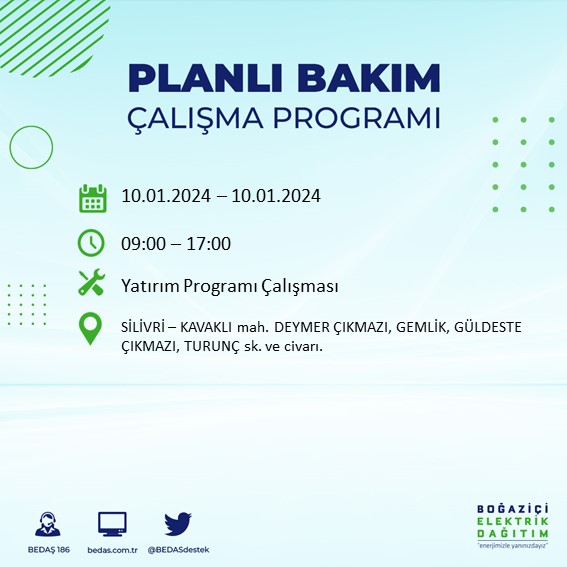 PLANLI BAKIM
ÇALIŞMA PROGRAMI

10.01.2024 – 10.01.2024

09:00 – 17:00

Yatırım Programı Çalışması

SİLİVRİ – KAVAKLI mah. DEYMER ÇIKMAZI, GEMLİK, GÜLDESTE ÇIKMAZI, TURUNÇ sk. ve civarı.

BEDAŞ 186
bedas.com.tr
@BEDASdestek

BOĞAZİÇİ
ELEKTRİK
DAĞITIM
"enerjimizle yanınızdayız"